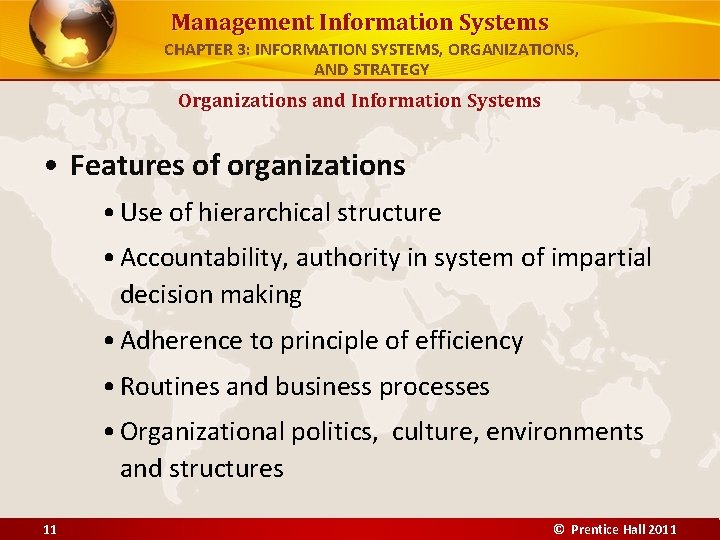 Management Information Systems

CHAPTER 3: INFORMATION SYSTEMS, ORGANIZATIONS, AND STRATEGY

Organizations and Information Systems

• Features of organizations

• Use of hierarchical structure

• Accountability, authority in system of impartial decision making

• Adherence to principle of efficiency

• Routines and business processes

• Organizational politics, culture, environments and structures

11

© Prentice Hall 2011